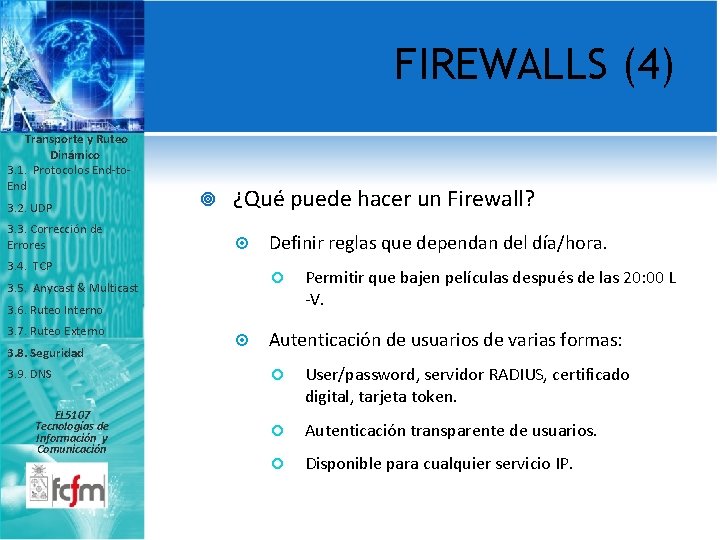 Transporte y Ruteo Dinámico

3.1. Protocolos End-to-End

3.2. UDP

3.3. Corrección de Errores

3.4. TCP

3.5. Anycast & Multicast

3.6. Ruteo Interno

3.7. Ruteo Externo

3.8. Seguridad

3.9. DNS

EL5107
Tecnologías de Información y Comunicación

fcfm

FIREWALLS (4)

¿Qué puede hacer un Firewall?

Definir reglas que dependan del día/hora.

Permitir que bajen películas después de las 20:00 L -V.

Autenticación de usuarios de varias formas:

User/password, servidor RADIUS, certificado digital, tarjeta token.

Autenticación transparente de usuarios.

Disponible para cualquier servicio IP.